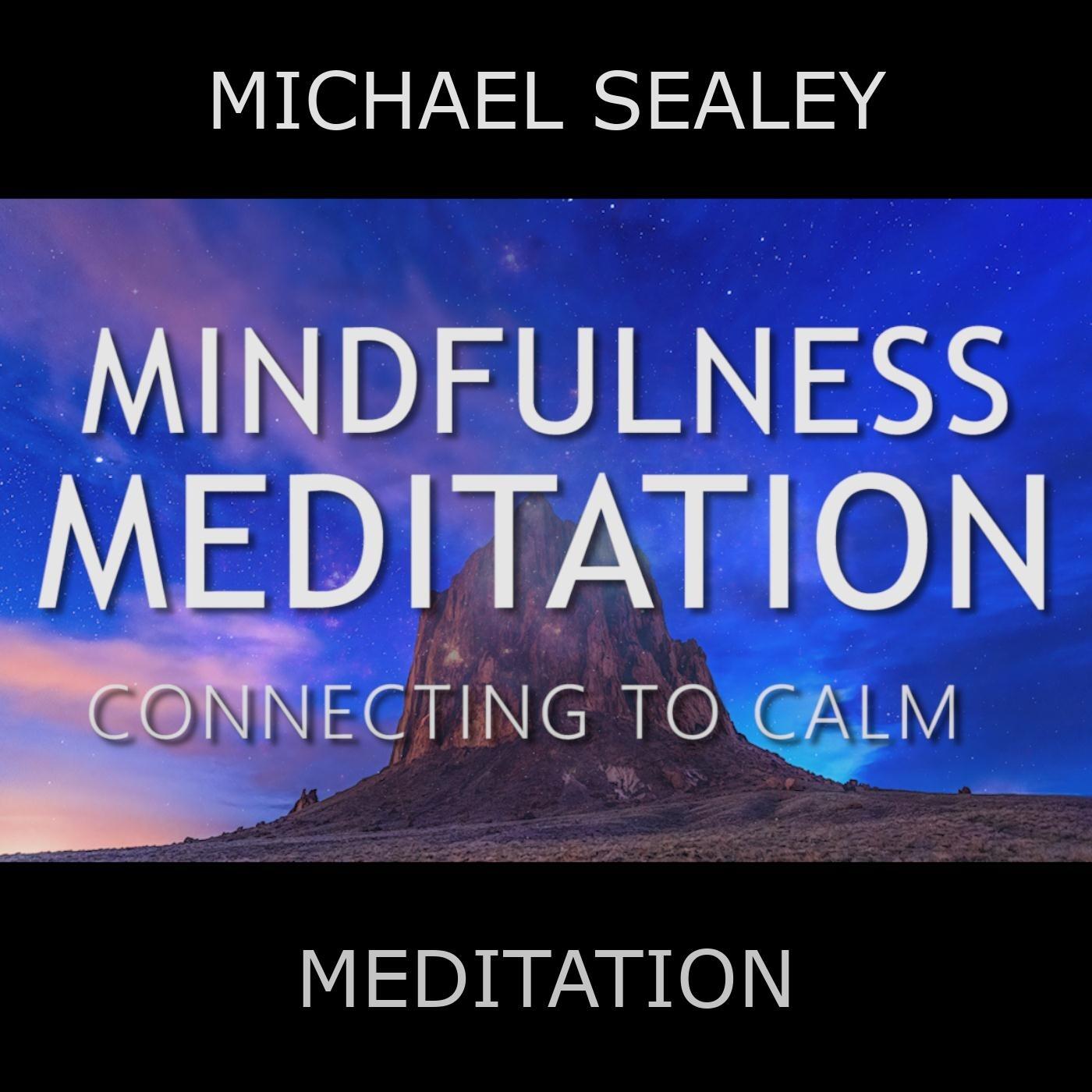 MICHAEL SEALEY

MINDFULNESS MEDITATION

CONNECTING TO CALM

MEDITATION